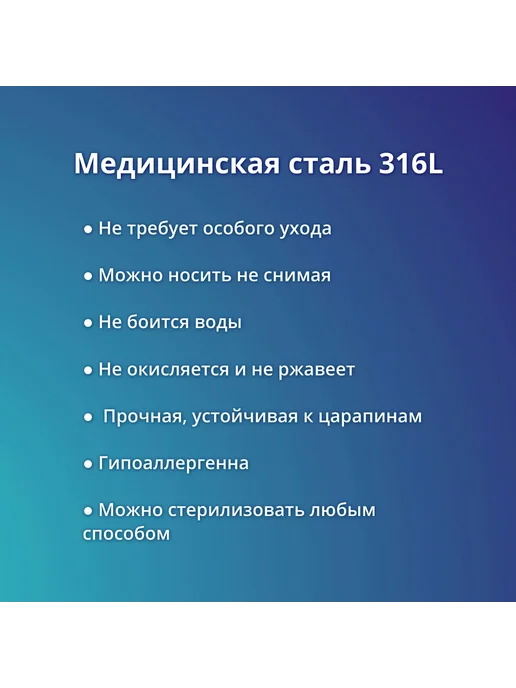 Медицинская сталь 316L

• Не требует особого ухода

• Можно носить не снимая

• Не боится воды

• Не окисляется и не ржавеет

• Прочная, устойчивая к царапинам

• Гипоаллергенна

• Можно стерилизовать любым способом